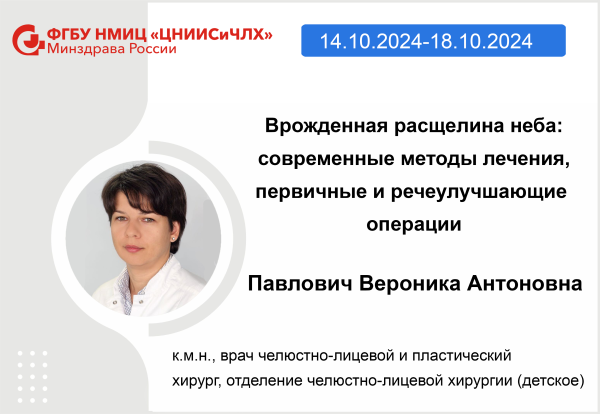 ФГБУ НМИЦ «ЦНИИСиЧЛХ»
Минздрава России

14.10.2024-18.10.2024

Врожденная расщелина неба: современные методы лечения, первичные и речеулучшающие операции

Павлович Вероника Антоновна

к.м.н., врач челюстно-лицевой и пластический хирург, отделение челюстно-лицевой хирургии (детское)